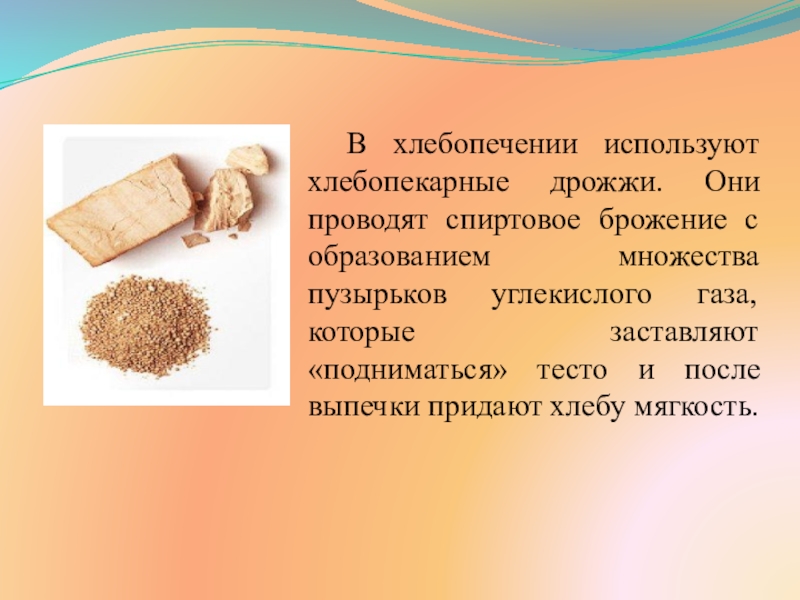 В хлебопечении используют хлебопекарные дрожжи. Они проводят спиртовое брожение с образованием множества пузырьков углекислого газа, которые заставляют «подниматься» тесто и после выпечки придают хлебу мягкость.